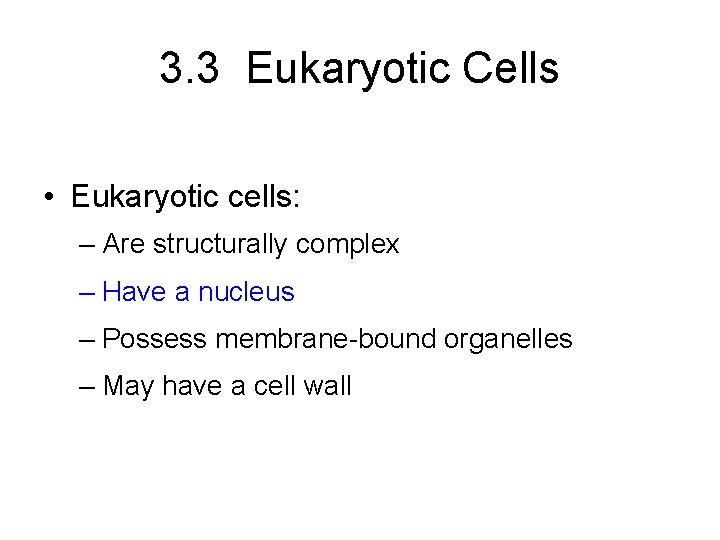 3.3 Eukaryotic Cells

• Eukaryotic cells:
– Are structurally complex
– Have a nucleus
– Possess membrane-bound organelles
– May have a cell wall